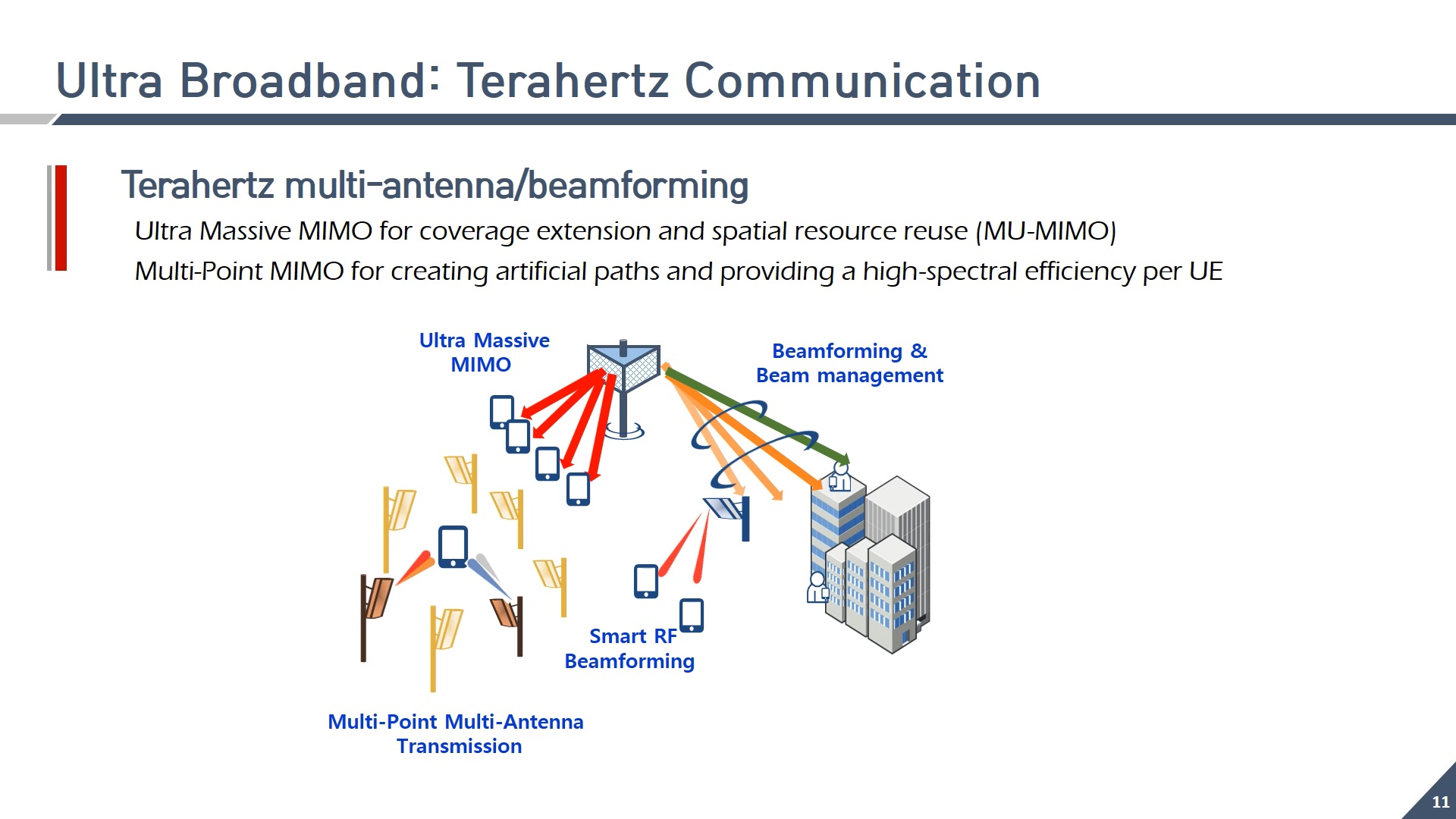 Ultra Broadband: Terahertz Communication

Terahertz multi-antenna/beamforming

Ultra Massive MIMO for coverage extension and spatial resource reuse (MU-MIMO)

Multi-Point MIMO for creating artificial paths and providing a high-spectral efficiency per UE

Ultra Massive MIMO

Beamforming & Beam management

Smart RF Beamforming

Multi-Point Multi-Antenna Transmission

11